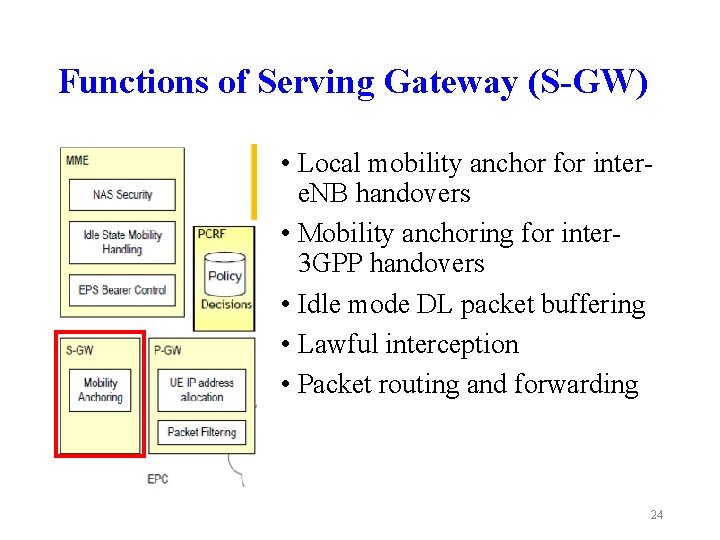 Functions of Serving Gateway (S-GW)

MME

NAS Security

Idle State Mobility Handling

EPS Bearer Control

PCRF

Policy Decisions

S-GW

Mobility Anchoring

P-GW

UE IP address allocation

Packet Filtering

EPC

• Local mobility anchor for inter-eNB handovers

• Mobility anchoring for inter-3GPP handovers

• Idle mode DL packet buffering

• Lawful interception

• Packet routing and forwarding

24